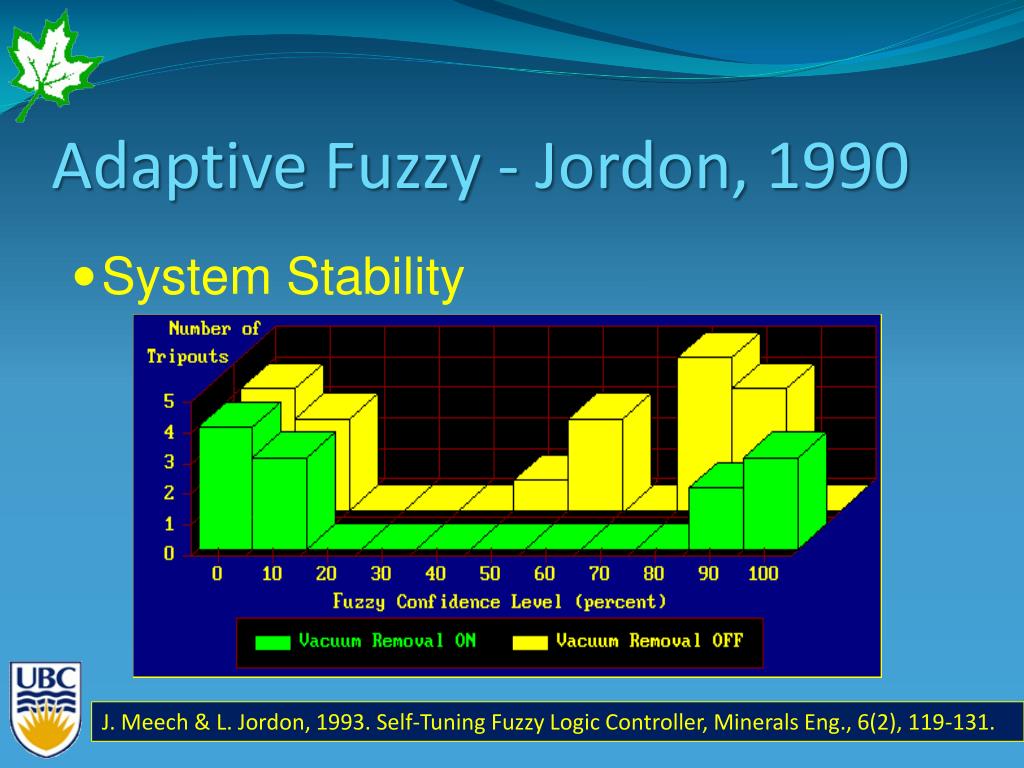 Adaptive Fuzzy - Jordon, 1990

• System Stability

Number of Tripouts

5
4
3
2
1
0

0 10 20 30 40 50 60 70 80 90 100

Fuzzy Confidence Level (percent)

Vacuum Removal ON
Vacuum Removal OFF

UBC

J. Meech & L. Jordon, 1993. Self-Tuning Fuzzy Logic Controller, Minerals Eng., 6(2), 119-131.